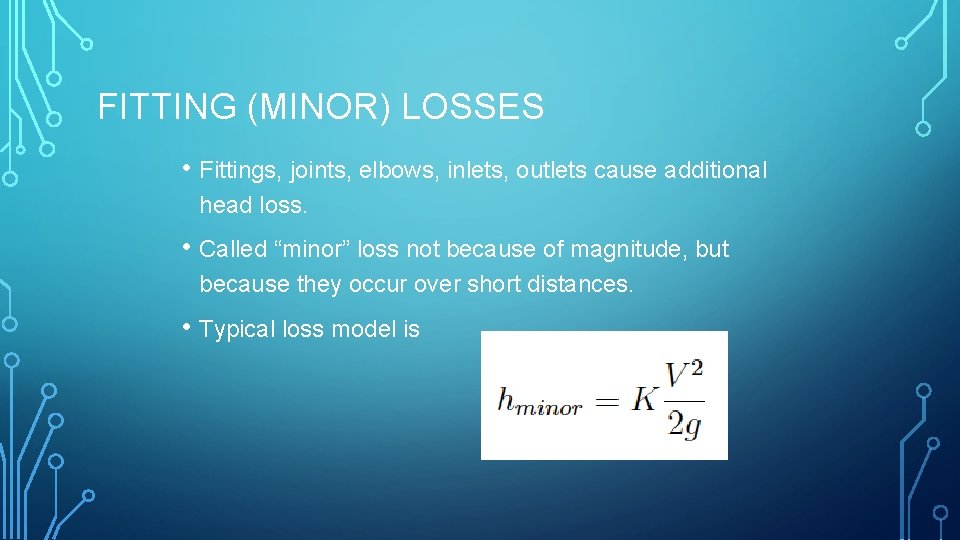 FITTING (MINOR) LOSSES

• Fittings, joints, elbows, inlets, outlets cause additional head loss.

• Called “minor” loss not because of magnitude, but because they occur over short distances.

• Typical loss model is $h_{minor} = K\frac{V^2}{2g}$